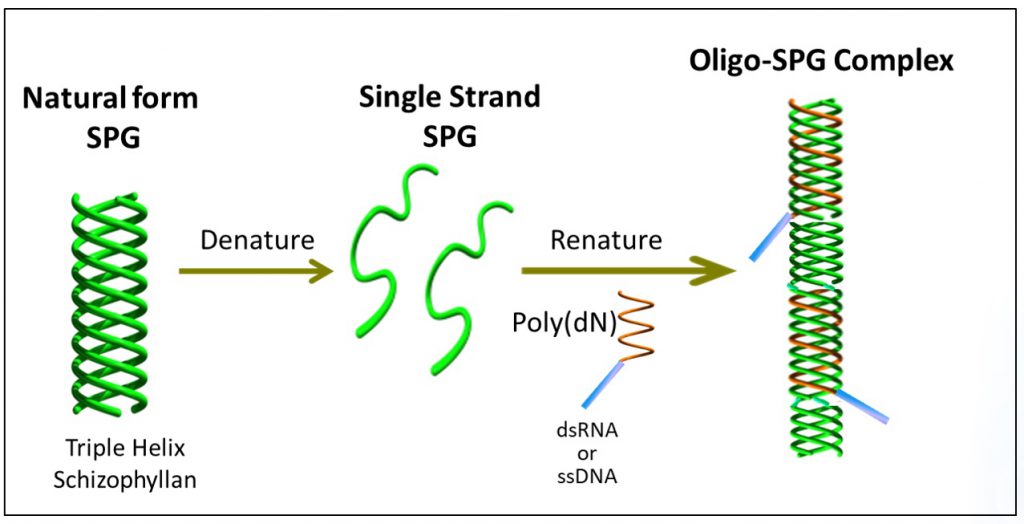 Natural form SPG

Triple Helix Schizophyllan

Denature

Single Strand SPG

Renature

Poly(dN)

dsRNA or ssDNA

Oligo-SPG Complex